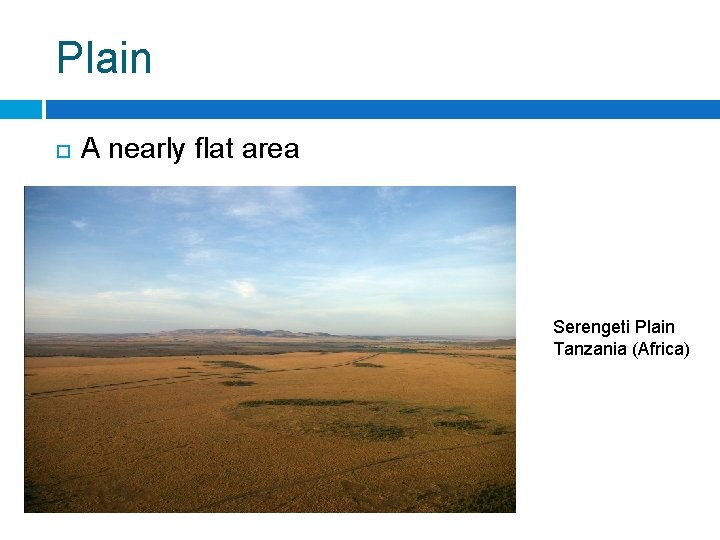 Plain

A nearly flat area

Serengeti Plain
Tanzania (Africa)